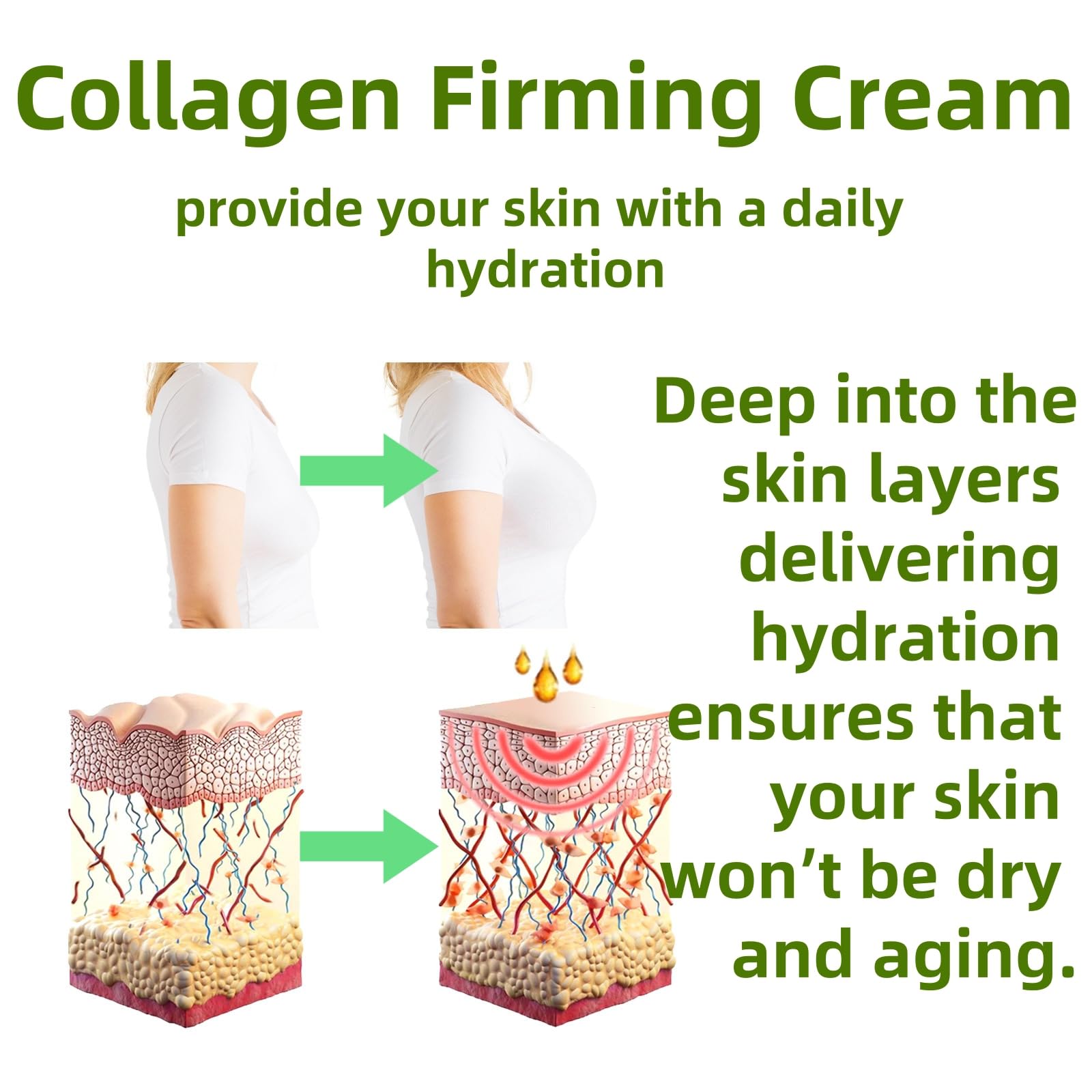 Collagen Firming Cream

provide your skin with a daily hydration

Deep into the skin layers delivering hydration ensures that your skin won’t be dry and aging.